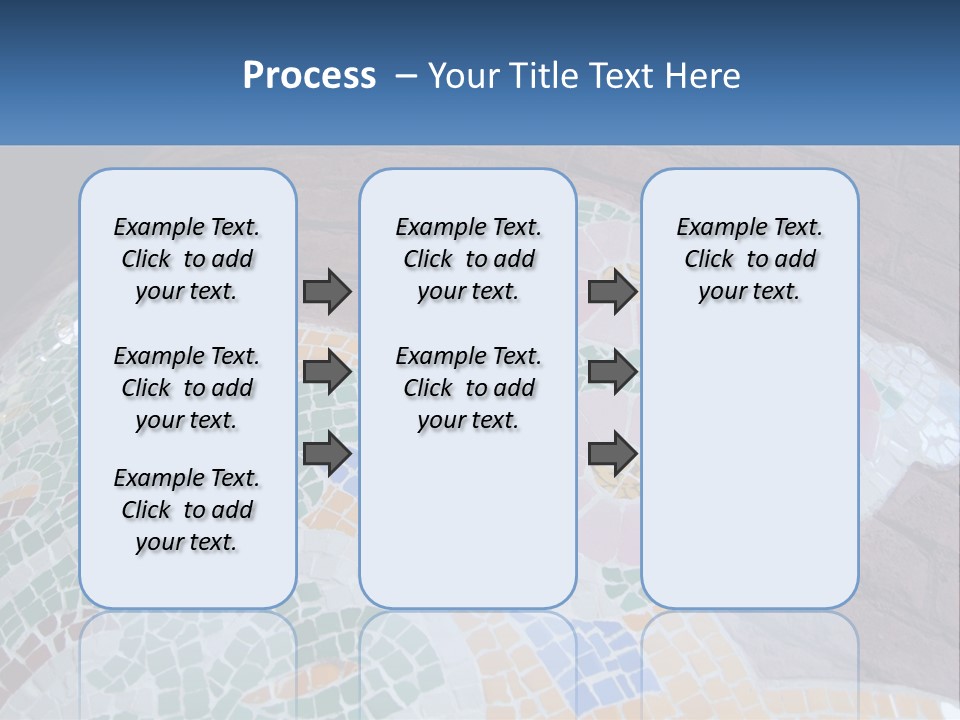 Process – Your Title Text Here

Example Text. Click to add your text.

Example Text. Click to add your text.

Example Text. Click to add your text.

Example Text. Click to add your text.

Example Text. Click to add your text.

Example Text. Click to add your text.